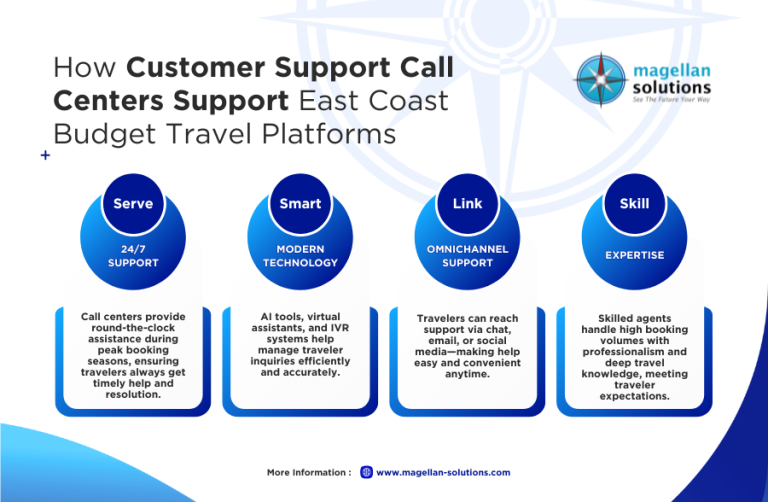 How Customer Support Call Centers Support East Coast Budget Travel Platforms

magellan solutions
See The Future Your Way

Serve
24/7 SUPPORT
Call centers provide round-the-clock assistance during peak booking seasons, ensuring travelers always get timely help and resolution.

Smart
MODERN TECHNOLOGY
AI tools, virtual assistants, and IVR systems help manage traveler inquiries efficiently and accurately.

Link
OMNICHANNEL SUPPORT
Travelers can reach support via chat, email, or social media—making help easy and convenient anytime.

Skill
EXPERTISE
Skilled agents handle high booking volumes with professionalism and deep travel knowledge, meeting traveler expectations.

More Information : www.magellan-solutions.com